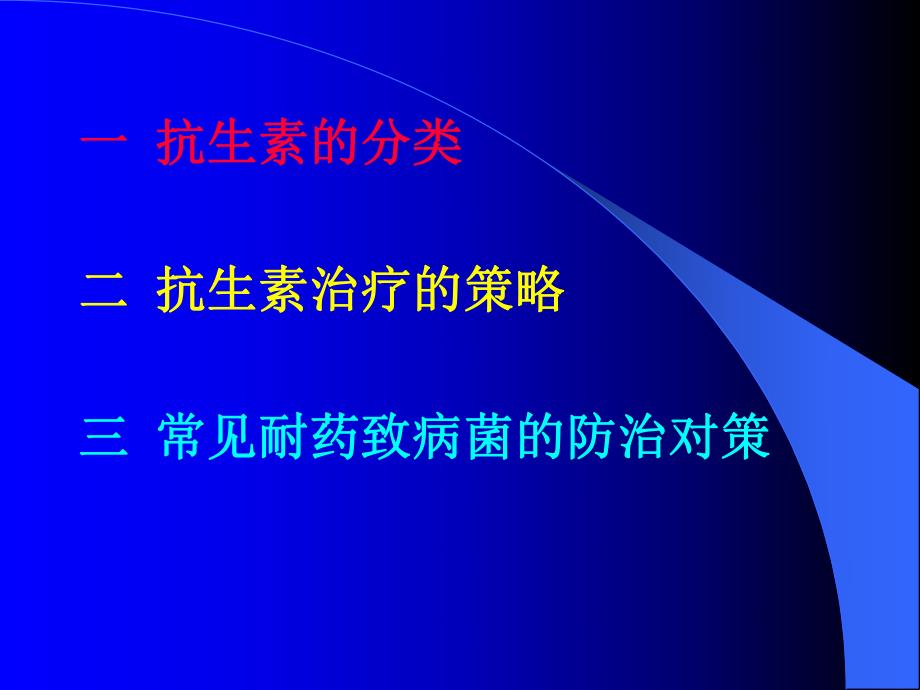 一 抗生素的分类

二 抗生素治疗的策略

三 常见耐药致病菌的防治对策